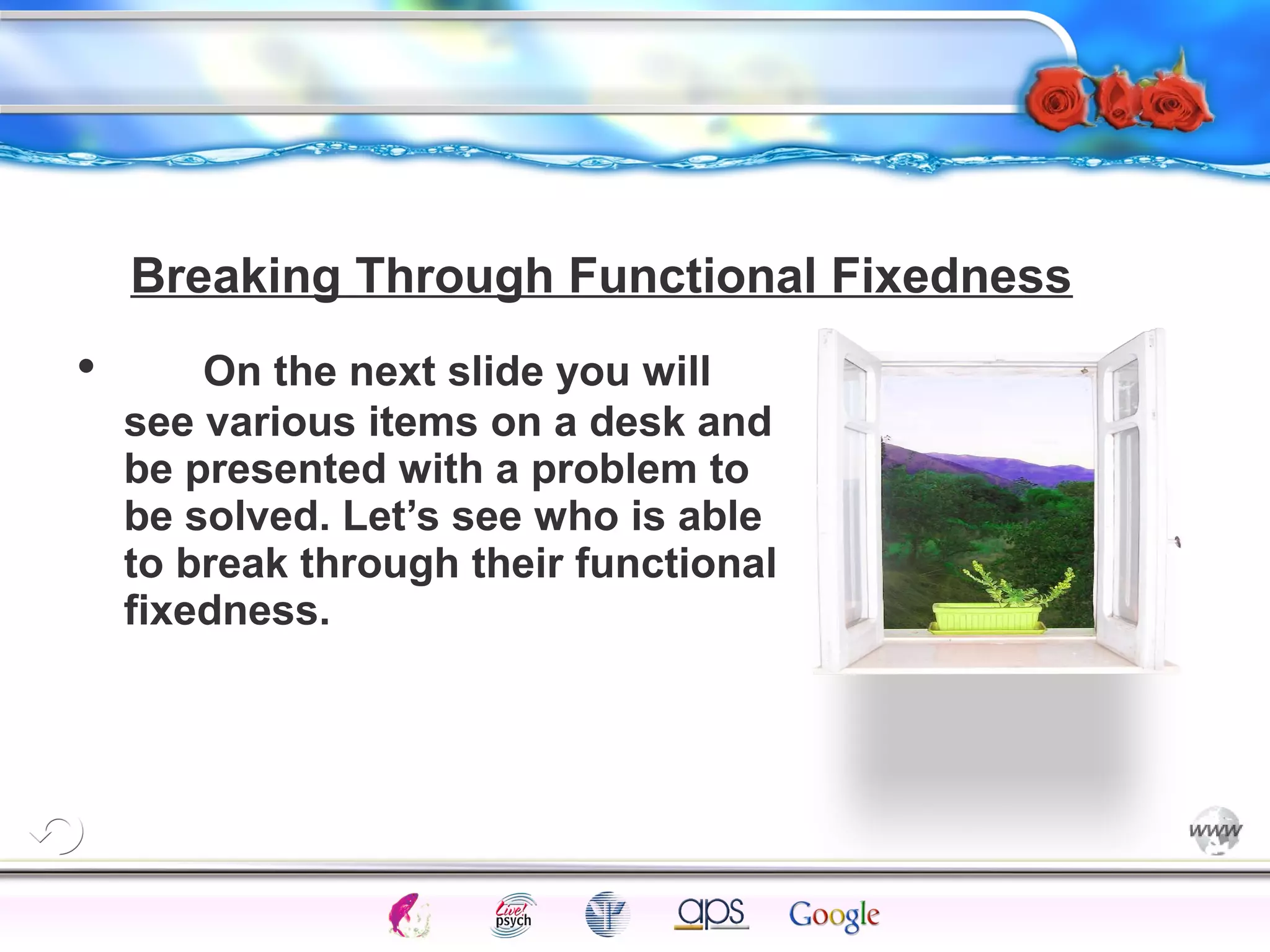 Breaking Through Functional Fixedness

• On the next slide you will see various items on a desk and be presented with a problem to be solved. Let's see who is able to break through their functional fixedness.

www

Live! psych

aps

Google